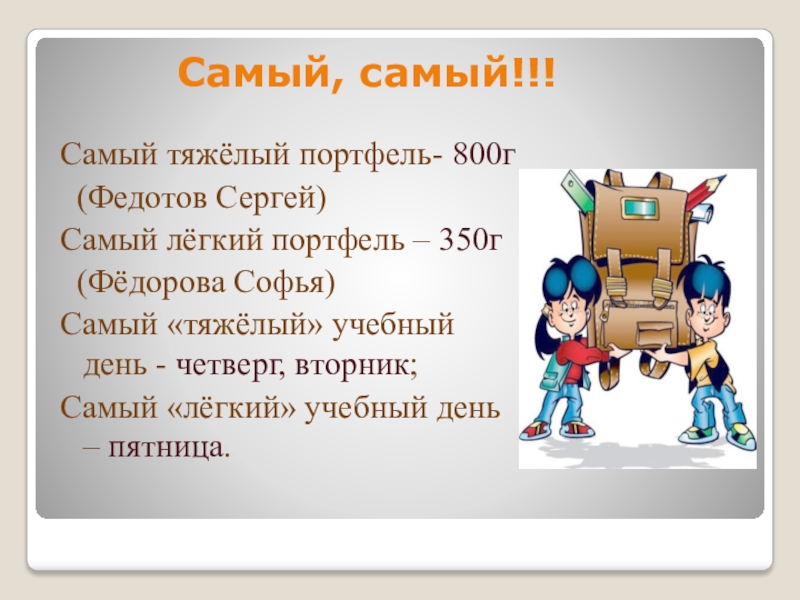 Самый, самый!!!

Самый тяжёлый портфель- 800г (Федотов Сергей)

Самый лёгкий портфель – 350г (Фёдорова Софья)

Самый «тяжёлый» учебный день - четверг, вторник;

Самый «лёгкий» учебный день – пятница.